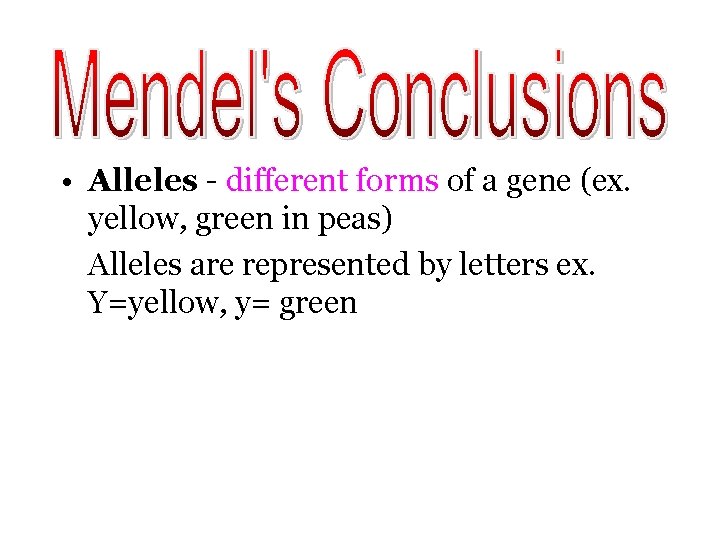 Mendel's Conclusions

• Alleles - different forms of a gene (ex. yellow, green in peas)

Alleles are represented by letters ex. Y=yellow, y= green